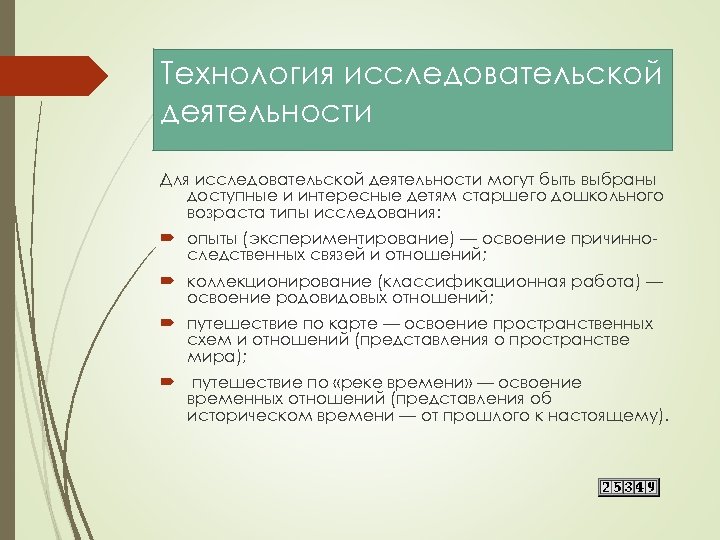 Технология исследовательской деятельности

Для исследовательской деятельности могут быть выбраны доступные и интересные детям старшего дошкольного возраста типы исследования:

опыты (экспериментирование) — освоение причинно-следственных связей и отношений;

коллекционирование (классификационная работа) — освоение родовидовых отношений;

путешествие по карте — освоение пространственных схем и отношений (представления о пространстве мира);

путешествие по «реке времени» — освоение временных отношений (представления об историческом времени — от прошлого к настоящему).

25349